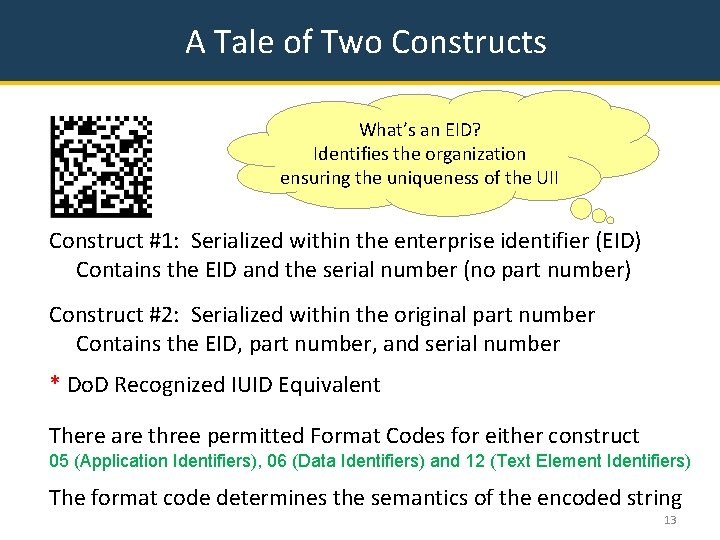 A Tale of Two Constructs

What's an EID?
Identifies the organization
ensuring the uniqueness of the UII

Construct #1: Serialized within the enterprise identifier (EID)
Contains the EID and the serial number (no part number)

Construct #2: Serialized within the original part number
Contains the EID, part number, and serial number

* DoD Recognized IUID Equivalent

There are three permitted Format Codes for either construct
05 (Application Identifiers), 06 (Data Identifiers) and 12 (Text Element Identifiers)

The format code determines the semantics of the encoded string

13